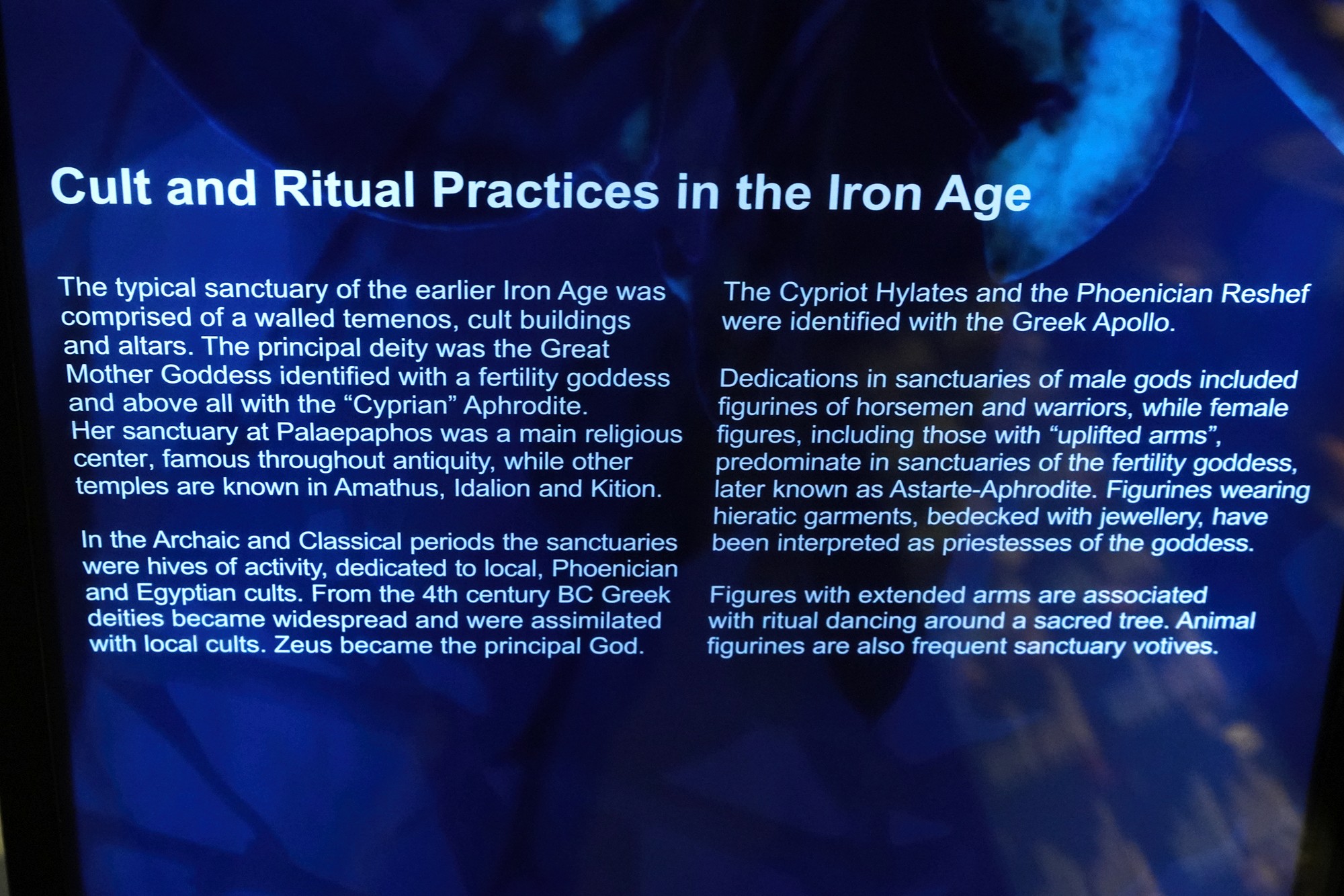 Cult and Ritual Practices in the Iron Age

The typical sanctuary of the earlier Iron Age was comprised of a walled temenos, cult buildings and altars. The principal deity was the Great Mother Goddess identified with a fertility goddess and above all with the “Cyprian” Aphrodite. Her sanctuary at Palaepaphos was a main religious center, famous throughout antiquity, while other temples are known in Amathus, Idalion and Kition.

In the Archaic and Classical periods the sanctuaries were hives of activity, dedicated to local, Phoenician and Egyptian cults. From the 4th century BC Greek deities became widespread and were assimilated with local cults. Zeus became the principal God.

The Cypriot Hylates and the Phoenician Reshef were identified with the Greek Apollo.

Dedications in sanctuaries of male gods included figurines of horsemen and warriors, while female figures, including those with “uplifted arms”, predominate in sanctuaries of the fertility goddess, later known as Astarte-Aphrodite. Figurines wearing hieratic garments, bedecked with jewellery, have been interpreted as priestesses of the goddess.

Figures with extended arms are associated with ritual dancing around a sacred tree. Animal figurines are also frequent sanctuary votives.